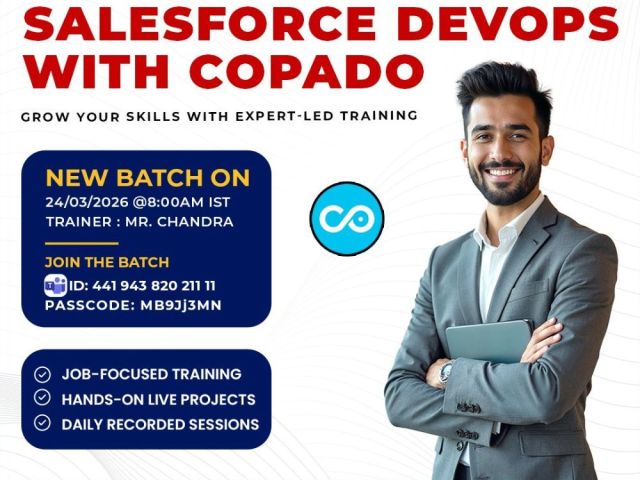 SALESFORCE DEVOPS WITH COPADO

GROW YOUR SKILLS WITH EXPERT-LED TRAINING

NEW BATCH ON
24/03/2026 @8:00AM IST
TRAINER : MR. CHANDRA

JOIN THE BATCH
ID: 441 943 820 211 11
PASSCODE: MB9Jj3MN

JOB-FOCUSED TRAINING
HANDS-ON LIVE PROJECTS
DAILY RECORDED SESSIONS